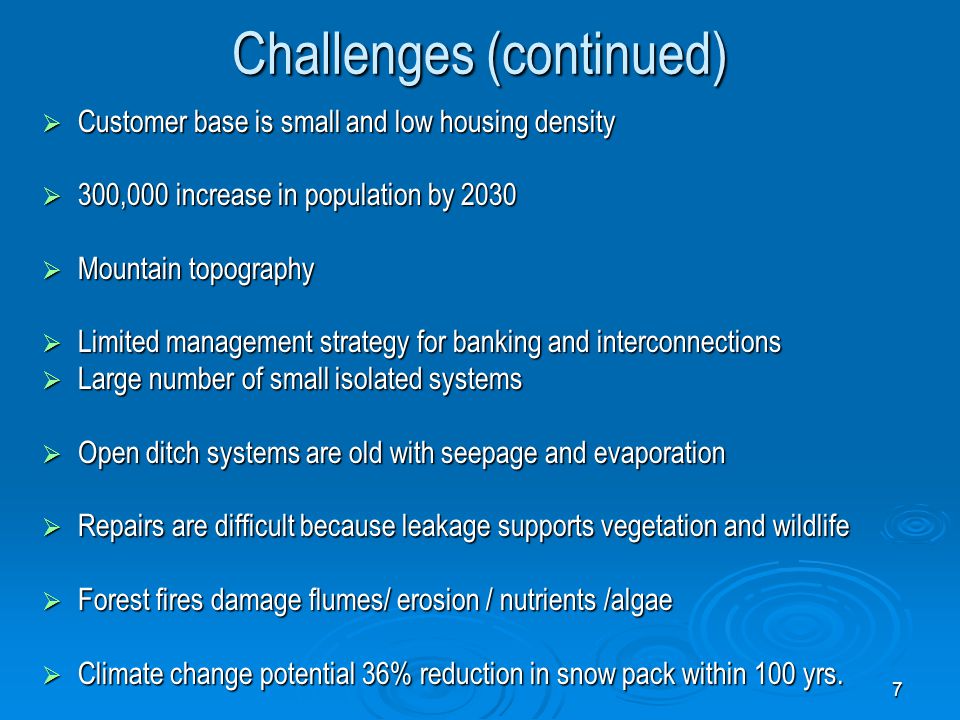 Challenges (continued)

➢ Customer base is small and low housing density

➢ 300,000 increase in population by 2030

➢ Mountain topography

➢ Limited management strategy for banking and interconnections
➢ Large number of small isolated systems

➢ Open ditch systems are old with seepage and evaporation

➢ Repairs are difficult because leakage supports vegetation and wildlife

➢ Forest fires damage flumes/ erosion / nutrients /algae

➢ Climate change potential 36% reduction in snow pack within 100 yrs.

7